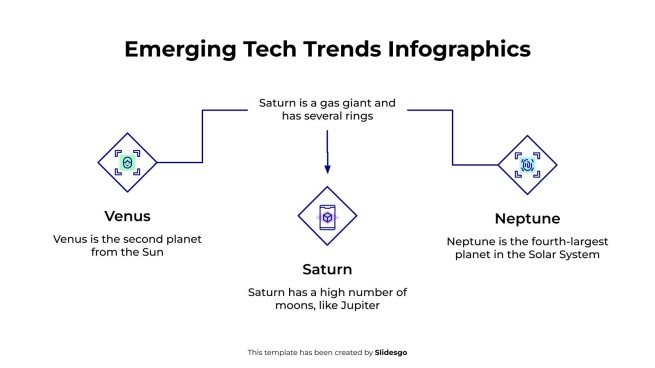 Emerging Tech Trends Infographics

Saturn is a gas giant and has several rings

Venus

Venus is the second planet from the Sun

Saturn

Saturn has a high number of moons, like Jupiter

Neptune

Neptune is the fourth-largest planet in the Solar System

This template has been created by Slidesgo